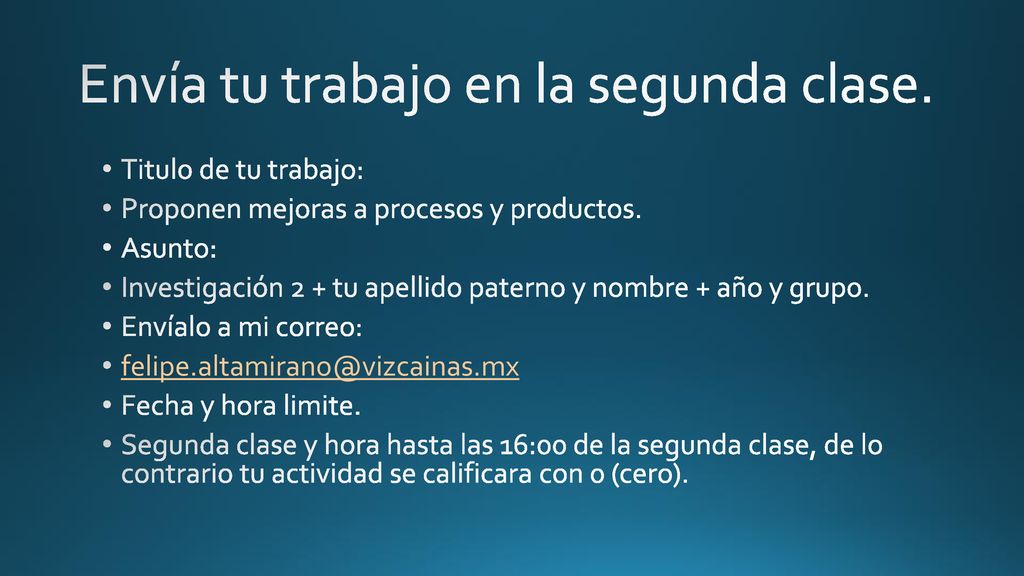 Envía tu trabajo en la segunda clase.

• Titulo de tu trabajo:
• Proponen mejoras a procesos y productos.
• Asunto:
• Investigación 2 + tu apellido paterno y nombre + año y grupo.
• Envíalo a mi correo:
• felipe.altamirano@vizcainas.mx
• Fecha y hora limite.
• Segunda clase y hora hasta las 16:00 de la segunda clase, de lo contrario tu actividad se calificara con 0 (cero).